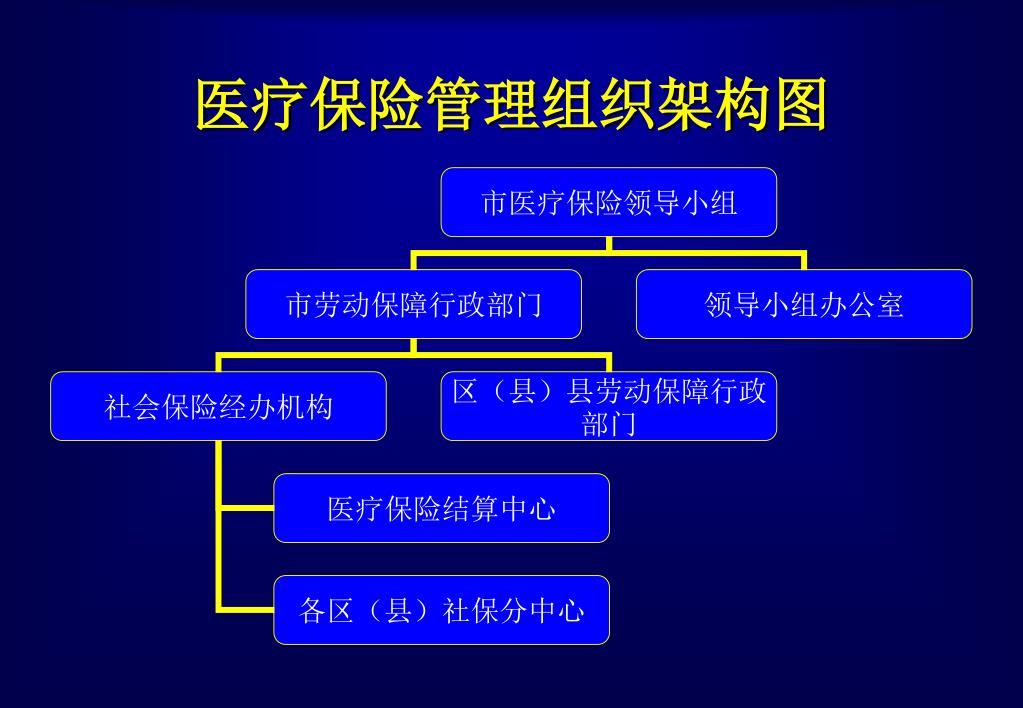 医疗保险管理组织架构图

市医疗保险领导小组

市劳动保障行政部门

领导小组办公室

社会保险经办机构

区（县）县劳动保障行政部门

医疗保险结算中心

各区（县）社保分中心